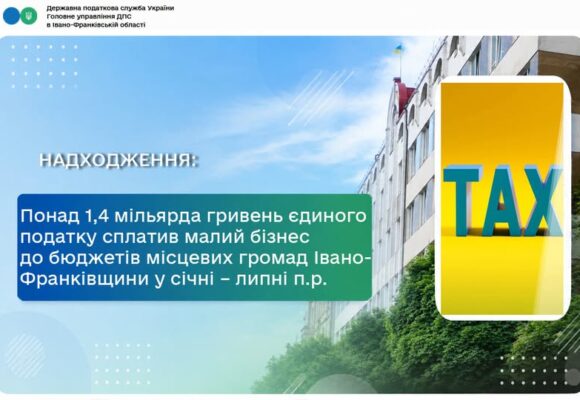 Державна податкова служба України
Головне управління ДПС
в Івано-Франківській області

НАДХОДЖЕННЯ:

Понад 1,4 мільярда гривень єдиного податку сплатив малий бізнес до бюджетів місцевих громад Івано-Франківщини у січні – липні п.р.

TAX